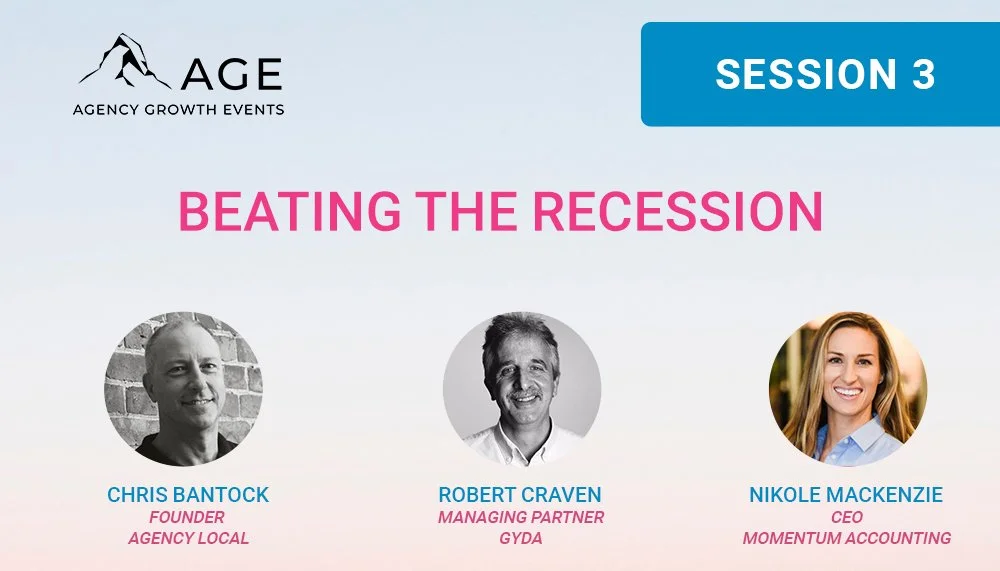 AGE
AGENCY GROWTH EVENTS

SESSION 3

BEATING THE RECESSION

CHRIS BANTOCK
FOUNDER
AGENCY LOCAL

ROBERT CRAVEN
MANAGING PARTNER
GYDA

NIKOLE MACKENZIE
CEO
MOMENTUM ACCOUNTING